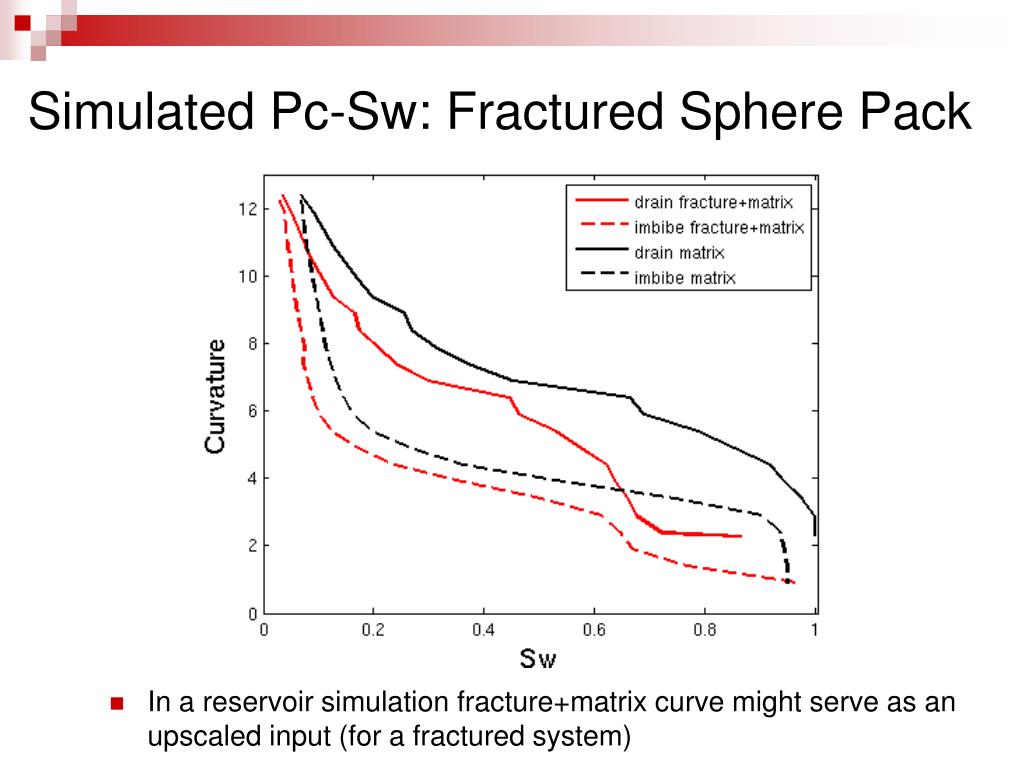 Simulated Pc-Sw: Fractured Sphere Pack

drain fracture+matrix
imbibe fracture+matrix
drain matrix
imbibe matrix

Curvature

12
10
8
6
4
2
0

0
0.2
0.4
0.6
0.8
1

Sw

In a reservoir simulation fracture+matrix curve might serve as an upscaled input (for a fractured system)